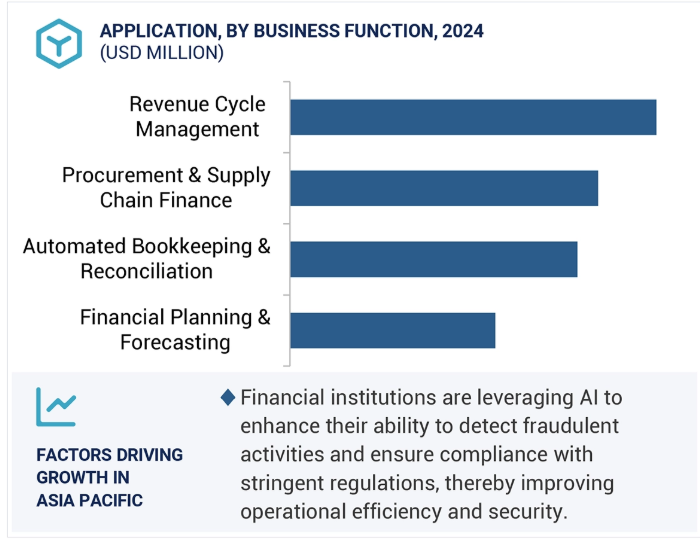 APPLICATION, BY BUSINESS FUNCTION, 2024
(USD MILLION)

Revenue Cycle Management

Procurement & Supply Chain Finance

Automated Bookkeeping & Reconciliation

Financial Planning & Forecasting

FACTORS DRIVING GROWTH IN ASIA PACIFIC

◆ Financial institutions are leveraging AI to enhance their ability to detect fraudulent activities and ensure compliance with stringent regulations, thereby improving operational efficiency and security.